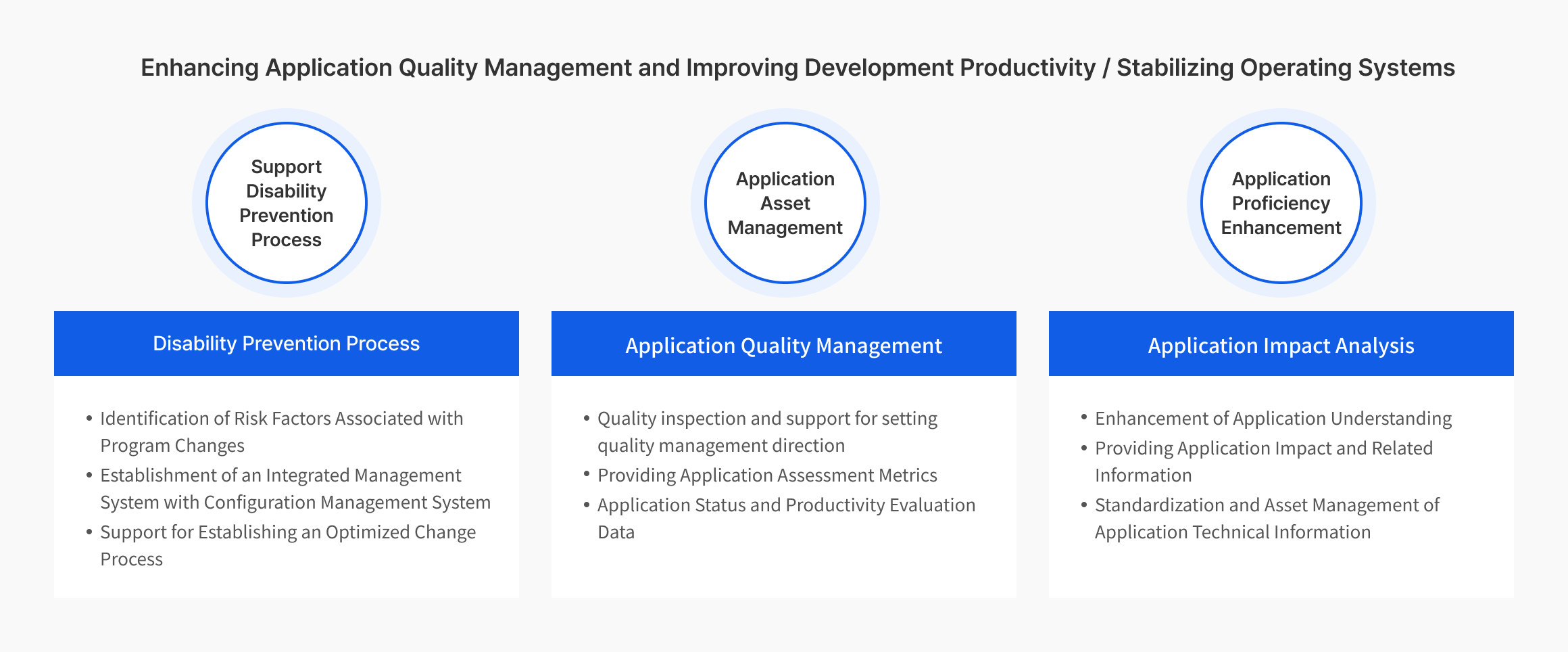 Enhancing Application Quality Management and Improving Development Productivity / Stabilizing Operating Systems

Support Disability Prevention Process

Disability Prevention Process

• Identification of Risk Factors Associated with Program Changes
• Establishment of an Integrated Management System with Configuration Management System
• Support for Establishing an Optimized Change Process

Application Asset Management

Application Quality Management

• Quality inspection and support for setting quality management direction
• Providing Application Assessment Metrics
• Application Status and Productivity Evaluation Data

Application Proficiency Enhancement

Application Impact Analysis

• Enhancement of Application Understanding
• Providing Application Impact and Related Information
• Standardization and Asset Management of Application Technical Information